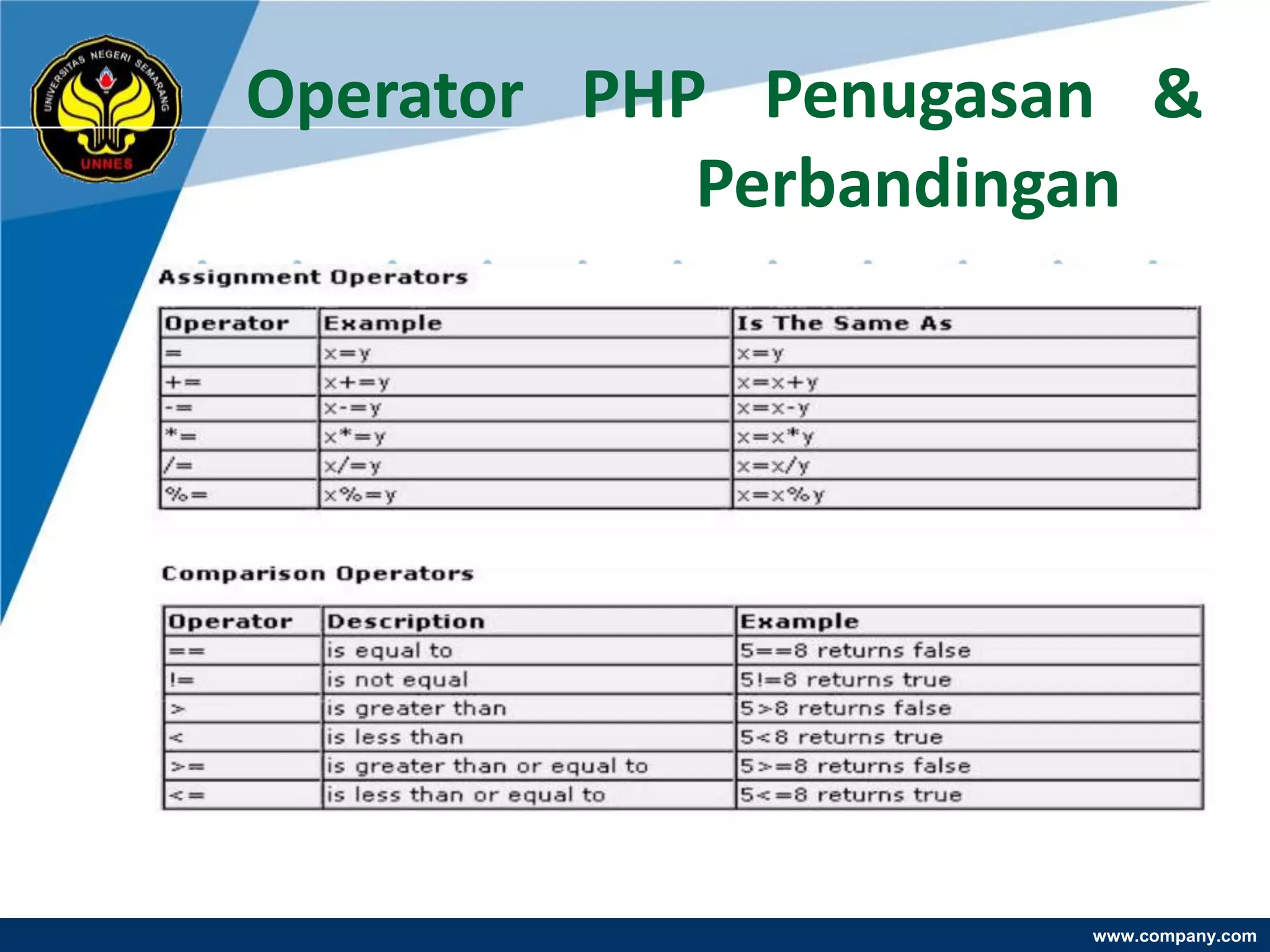 UNIVERSITAS NEGERI SEMARANG
UNNES

Operator PHP Penugasan & Perbandingan

Assignment Operators

| Operator | Example | Is The Same As |
|---|---|---|
| = | x=y | x=y |
| += | x+=y | x=x+y |
| -= | x-=y | x=x-y |
| *= | x*=y | x=x*y |
| /= | x/=y | x=x/y |
| %= | x%=y | x=x%y |

Comparison Operators

| Operator | Description | Example |
|---|---|---|
| == | is equal to | 5==8 returns false |
| != | is not equal | 5!=8 returns true |
| > | is greater than | 5>8 returns false |
| < | is less than | 5<8 returns true |
| >= | is greater than or equal to | 5>=8 returns false |
| <= | is less than or equal to | 5<=8 returns true |

www.company.com